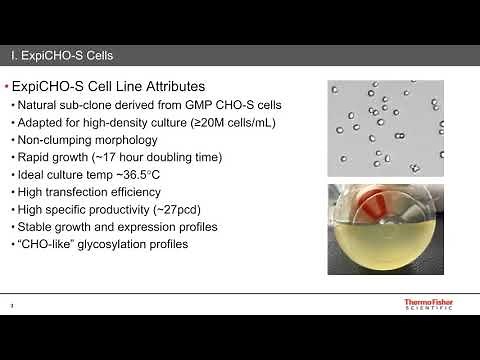 I. ExpiCHO-S Cells

• ExpiCHO-S Cell Line Attributes
• Natural sub-clone derived from GMP CHO-S cells
• Adapted for high-density culture (≥20M cells/mL)
• Non-clumping morphology
• Rapid growth (~17 hour doubling time)
• Ideal culture temp ~36.5°C
• High transfection efficiency
• High specific productivity (~27pcd)
• Stable growth and expression profiles
• "CHO-like" glycosylation profiles

3

ThermoFisher SCIENTIFIC